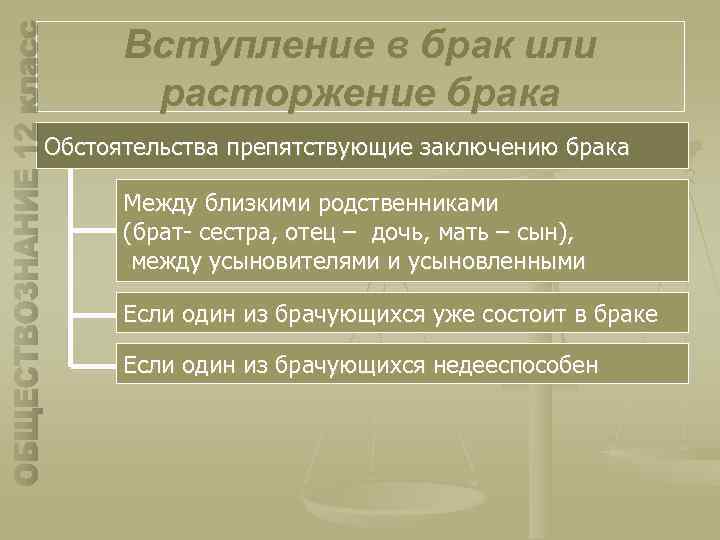 ОБЩЕСТВОЗНАНИЕ 12 класс

Вступление в брак или расторжение брака

Обстоятельства препятствующие заключению брака

Между близкими родственниками (брат- сестра, отец – дочь, мать – сын), между усыновителями и усыновленными

Если один из брачующихся уже состоит в браке

Если один из брачующихся недееспособен